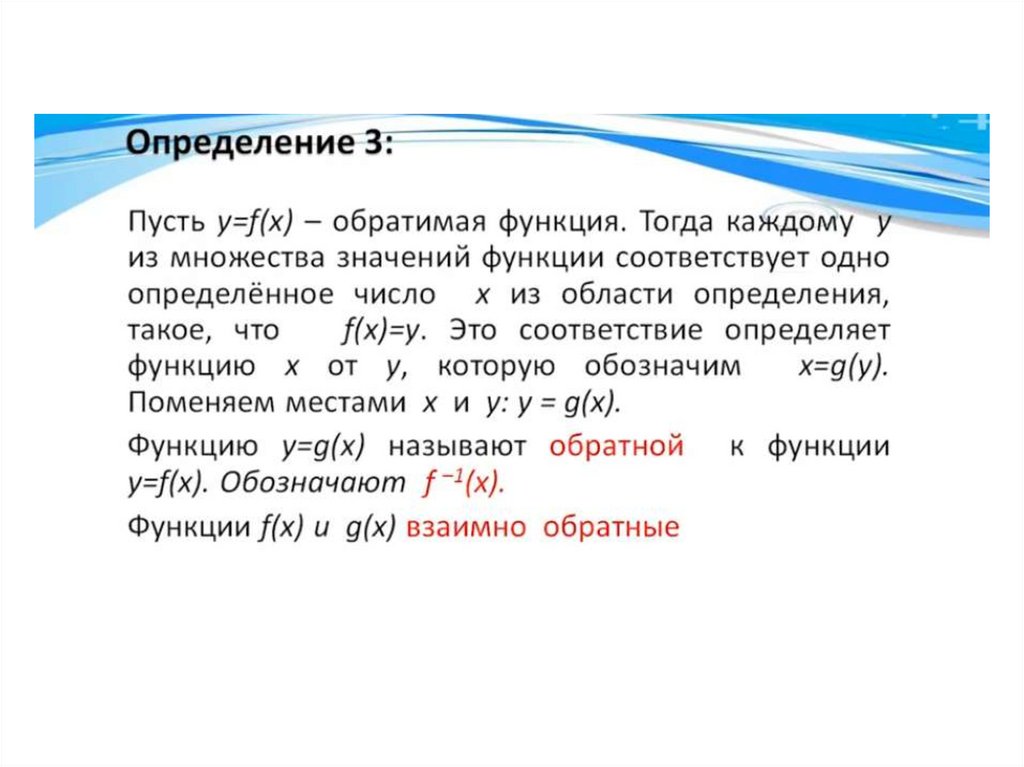 Определение 3:

Пусть $y=f(x)$ – обратимая функция. Тогда каждому $y$ из множества значений функции соответствует одно определённое число $x$ из области определения, такое, что $f(x)=y$. Это соответствие определяет функцию $x$ от $y$, которую обозначим $x=g(y)$. Поменяем местами $x$ и $y$: $y = g(x)$.

Функцию $y=g(x)$ называют обратной к функции $y=f(x)$. Обозначают $f^{-1}(x)$.

Функции $f(x)$ и $g(x)$ взаимно обратные